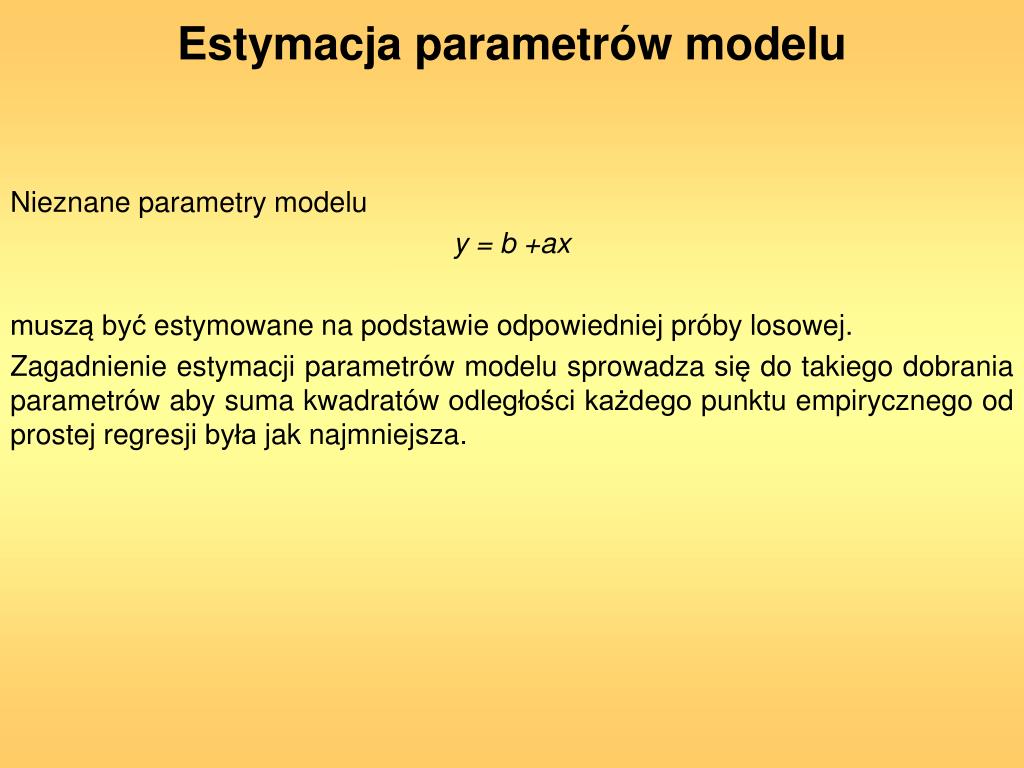 Estymacja parametrów modelu

Nieznane parametry modelu

$y = b + ax$

muszą być estymowane na podstawie odpowiedniej próby losowej.

Zagadnienie estymacji parametrów modelu sprowadza się do takiego dobrania parametrów aby suma kwadratów odległości każdego punktu empirycznego od prostej regresji była jak najmniejsza.